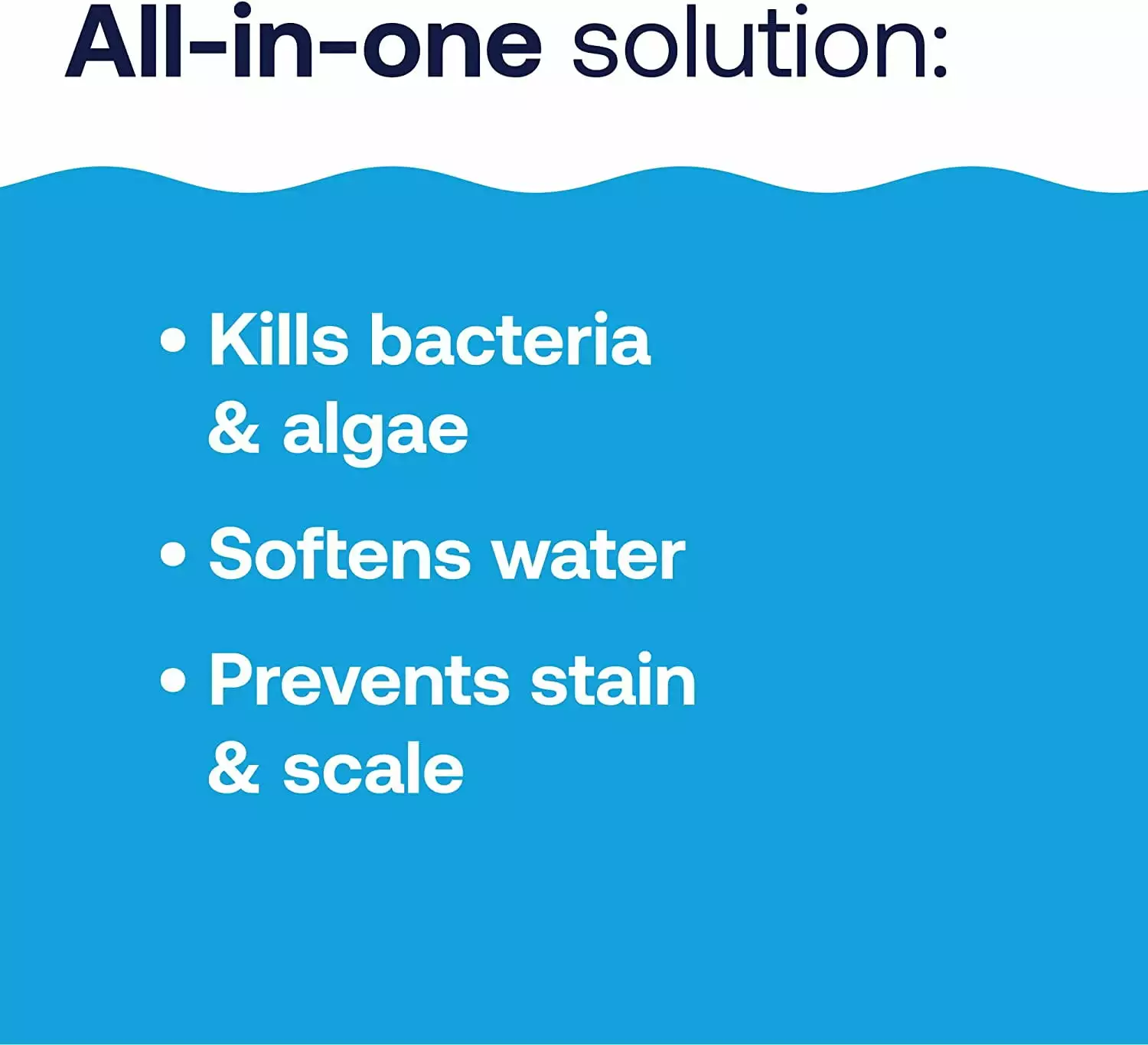 All-in-one solution:

• Kills bacteria & algae

• Softens water

• Prevents stain & scale